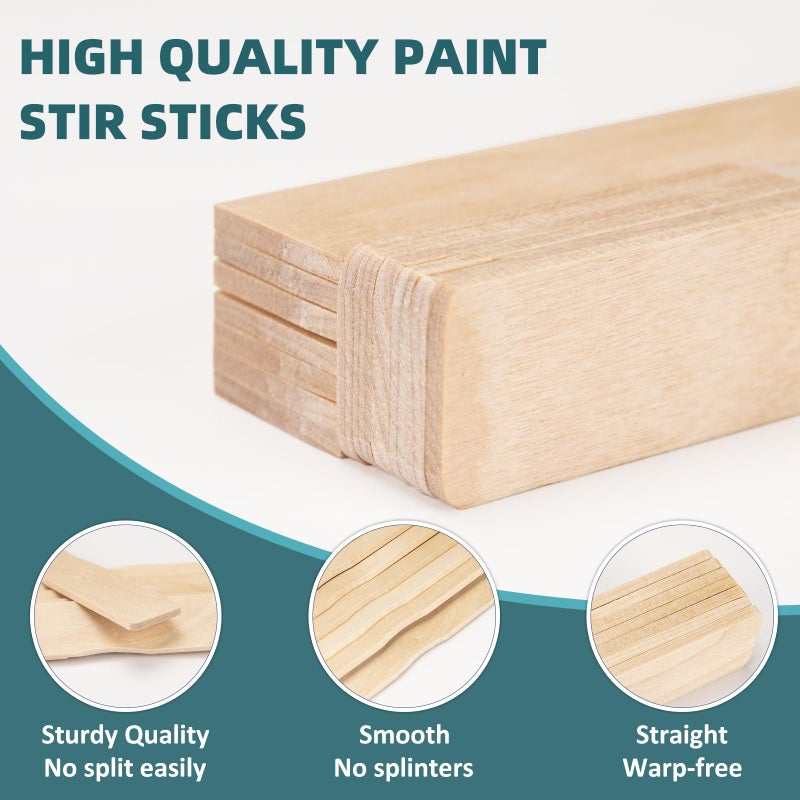 HIGH QUALITY PAINT STIR STICKS

Sturdy Quality
No split easily

Smooth
No splinters

Straight
Warp-free